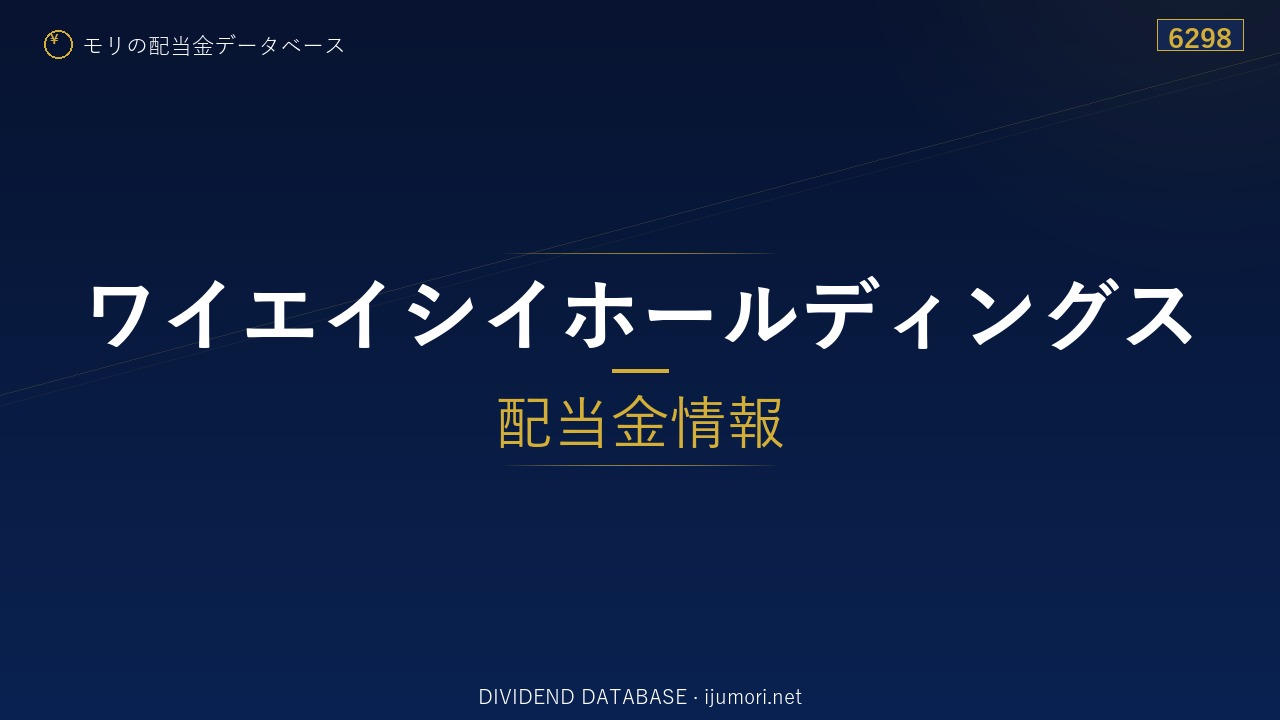 ¥ モリの配当金データベース

6298

ワイエイシイホールディングス

配当金情報

DIVIDEND DATABASE · ijumori.net